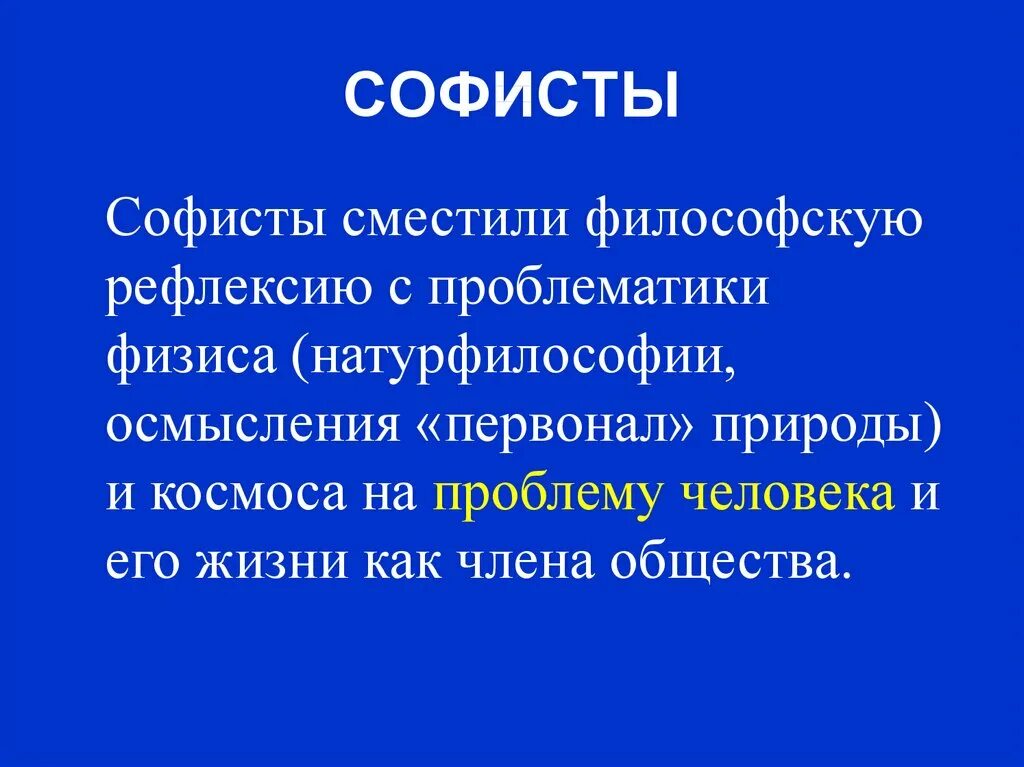 СОФИСТЫ

Софисты сместили философскую рефлексию с проблематики физиса (натурфилософии, осмысления «первонал» природы) и космоса на проблему человека и его жизни как члена общества.